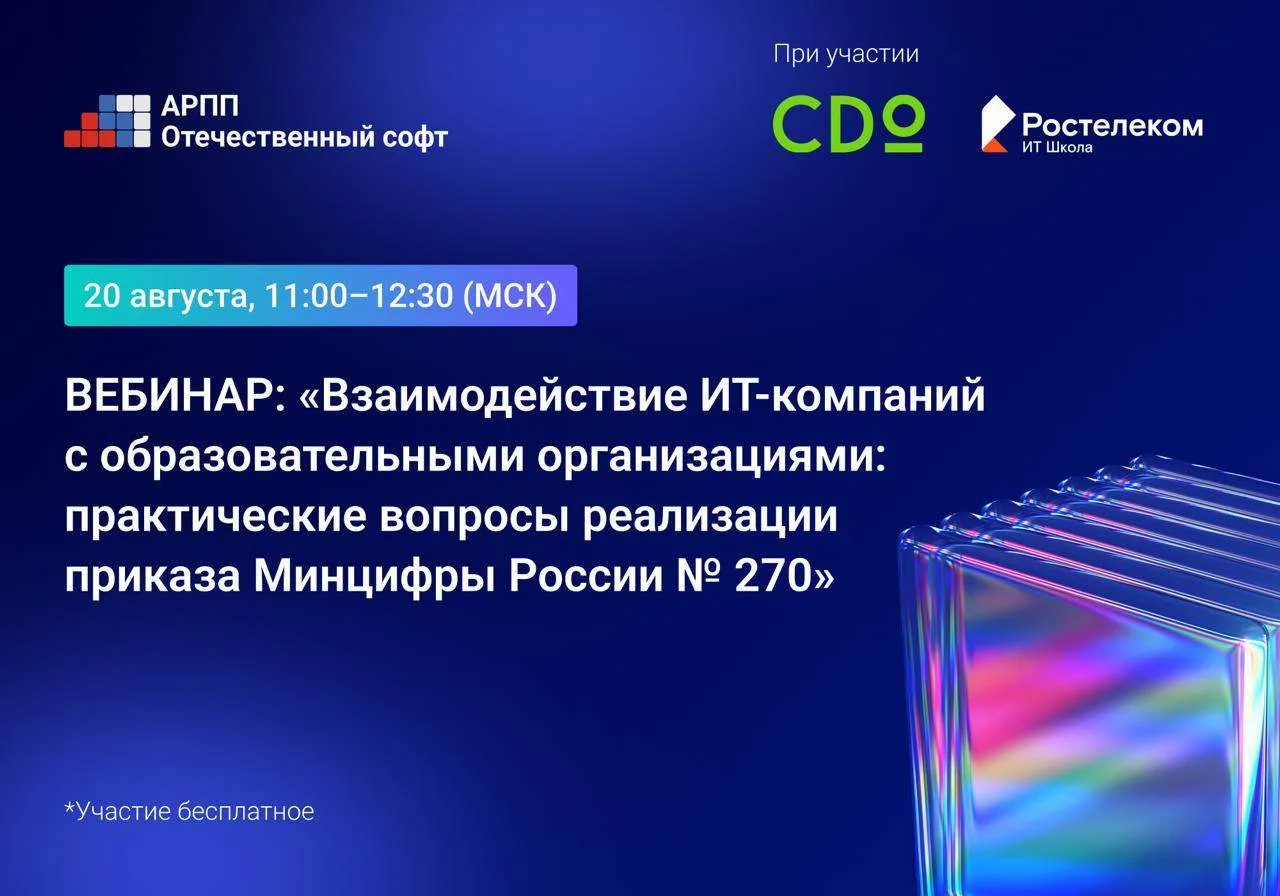 АРПП
Отечественный софт

При участии

CDO

Ростелеком
ИТ Школа

20 августа, 11:00–12:30 (МСК)

ВЕБИНАР: «Взаимодействие ИТ-компаний с образовательными организациями: практические вопросы реализации приказа Минцифры России № 270»

*Участие бесплатное